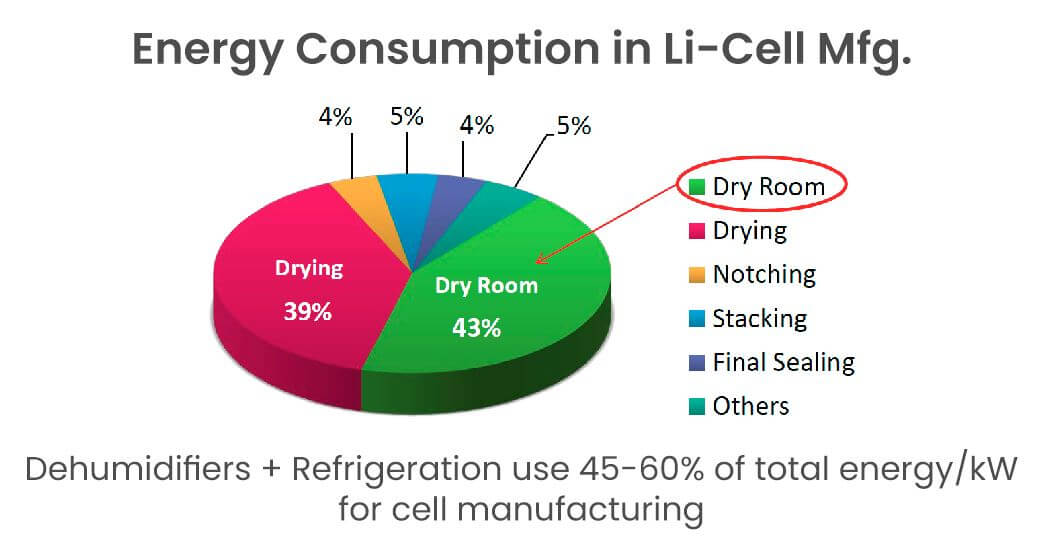 Energy Consumption in Li-Cell Mfg.

4%
5%
4%
5%

Drying
39%

Dry Room
43%

Dry Room
Drying
Notching
Stacking
Final Sealing
Others

Dehumidifiers + Refrigeration use 45-60% of total energy/kW for cell manufacturing